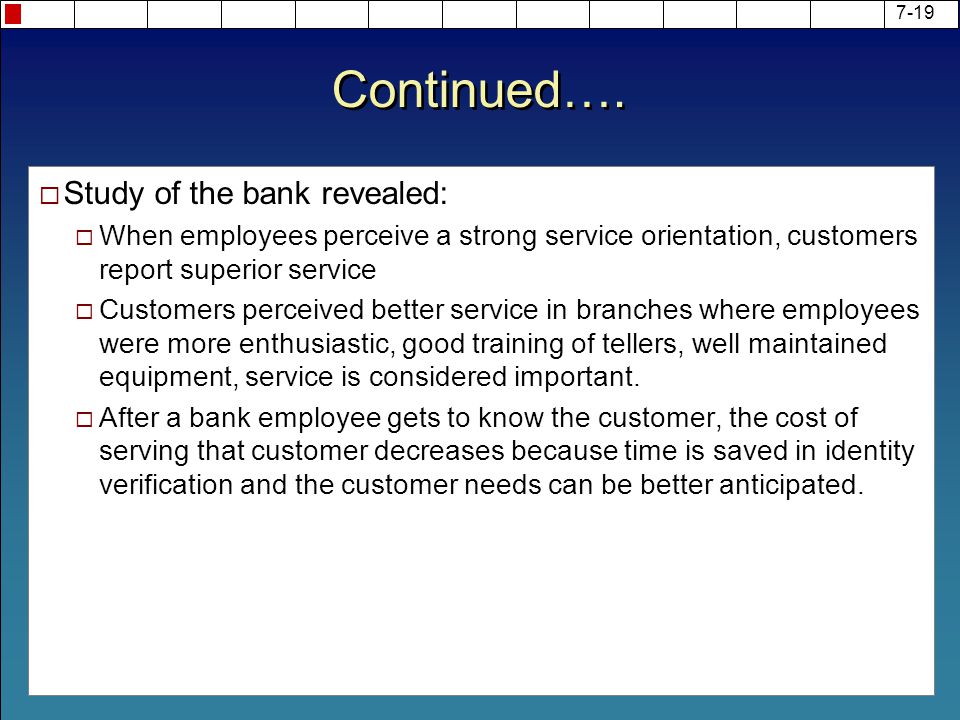 7-19

Continued….

□ Study of the bank revealed:

□ When employees perceive a strong service orientation, customers report superior service

□ Customers perceived better service in branches where employees were more enthusiastic, good training of tellers, well maintained equipment, service is considered important.

□ After a bank employee gets to know the customer, the cost of serving that customer decreases because time is saved in identity verification and the customer needs can be better anticipated.